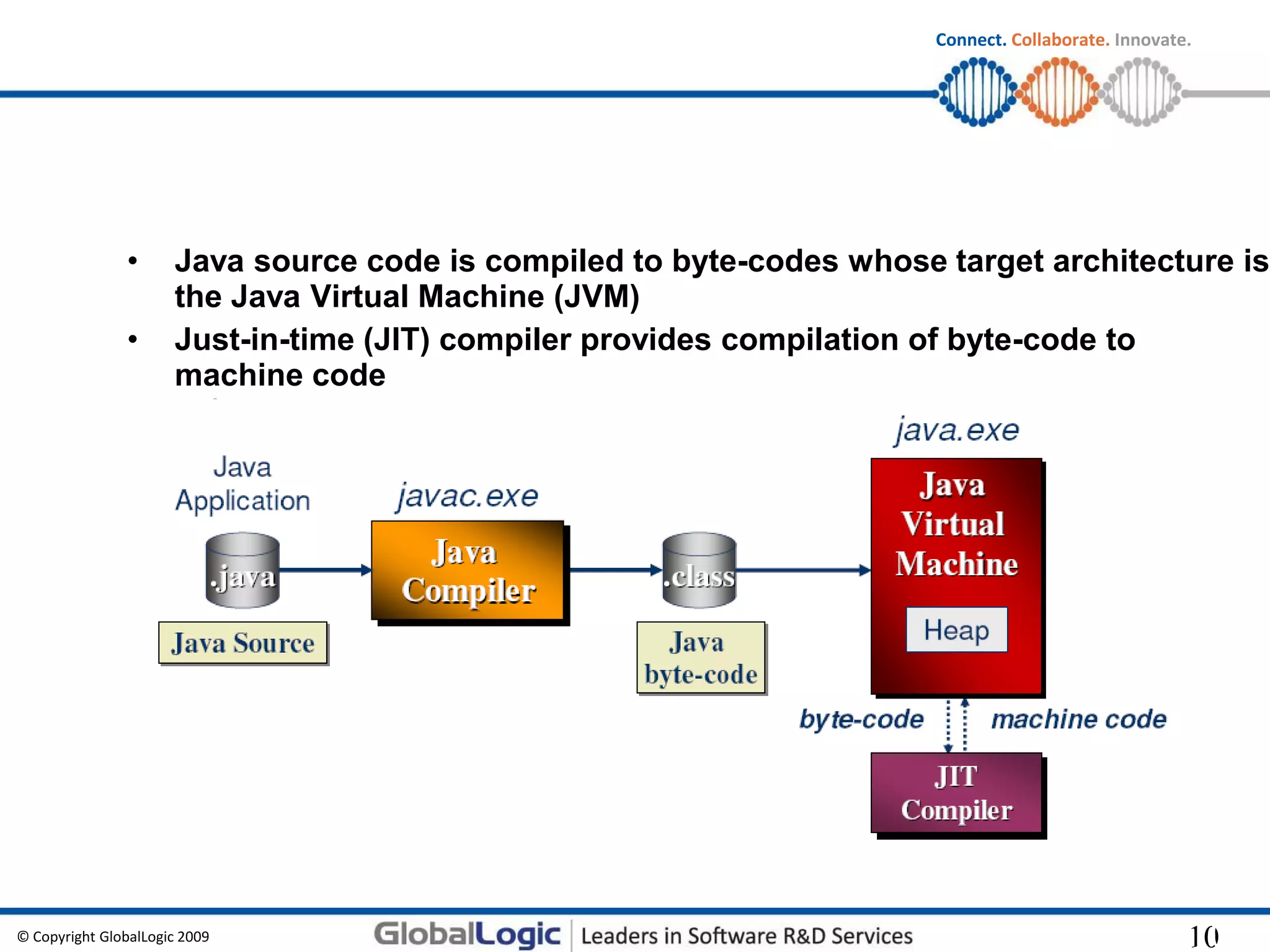 Connect. Collaborate. Innovate.

• Java source code is compiled to byte-codes whose target architecture is the Java Virtual Machine (JVM)
• Just-in-time (JIT) compiler provides compilation of byte-code to machine code

Java Application

.java

Java Source

javac.exe

Java Compiler

.class

Java byte-code

java.exe

Java Virtual Machine

Heap

byte-code

machine code

JIT Compiler

© Copyright GlobalLogic 2009

GlobalLogic | Leaders in Software R&D Services

10